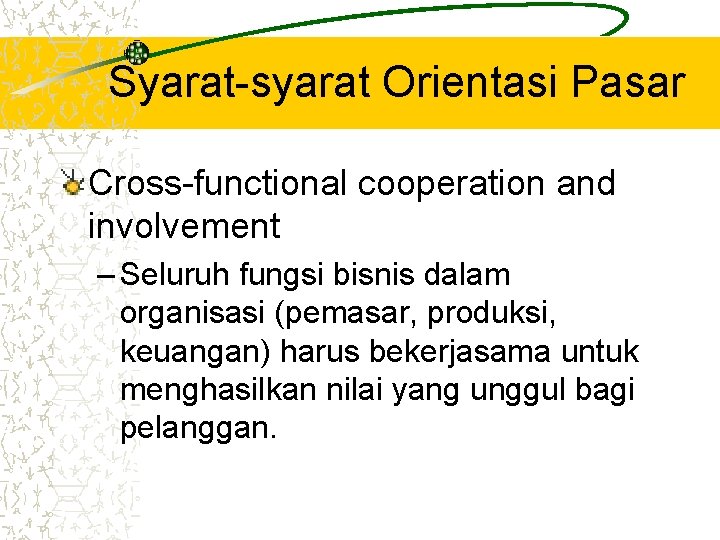 Syarat-syarat Orientasi Pasar

Cross-functional cooperation and involvement

– Seluruh fungsi bisnis dalam organisasi (pemasar, produksi, keuangan) harus bekerjasama untuk menghasilkan nilai yang unggul bagi pelanggan.